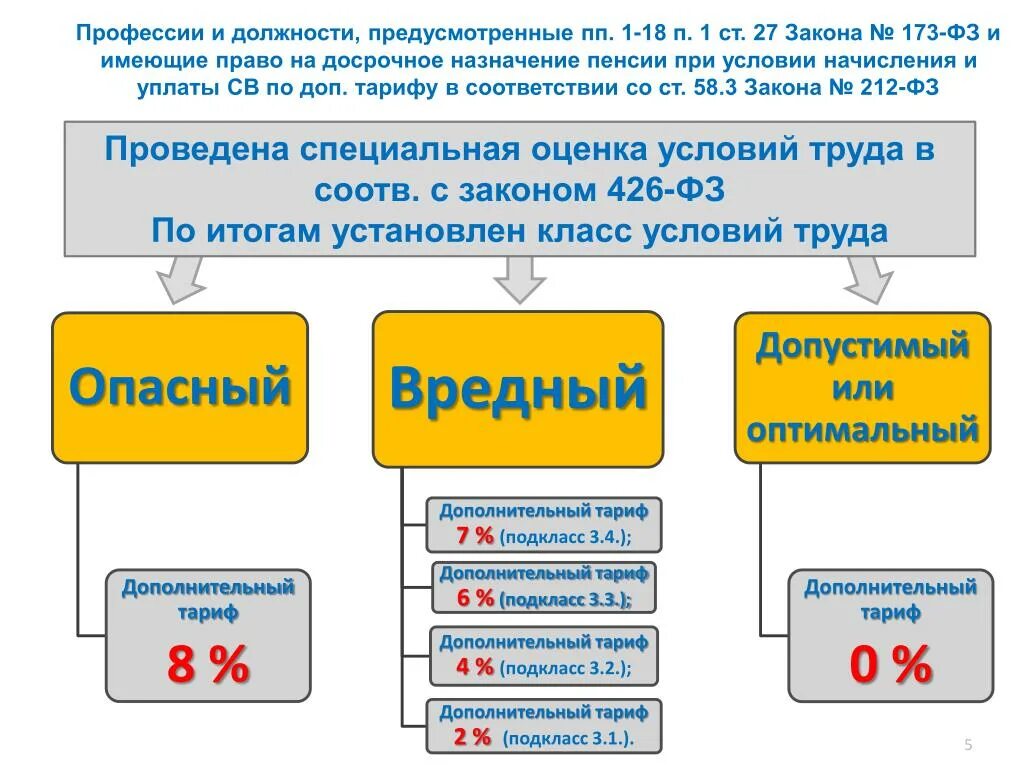 Профессии и должности, предусмотренные пп. 1-18 п. 1 ст. 27 Закона № 173-ФЗ и имеющие право на досрочное назначение пенсии при условии начисления и уплаты СВ по доп. тарифу в соответствии со ст. 58.3 Закона № 212-ФЗ

Проведена специальная оценка условий труда в соотв. с законом 426-ФЗ
По итогам установлен класс условий труда

Опасный

Дополнительный тариф
8 %

Вредный

Дополнительный тариф
7 % (подкласс 3.4.);

Дополнительный тариф
6 % (подкласс 3.3.);

Дополнительный тариф
4 % (подкласс 3.2.);

Дополнительный тариф
2 % (подкласс 3.1.).

Допустимый или оптимальный

Дополнительный тариф
0 %

5